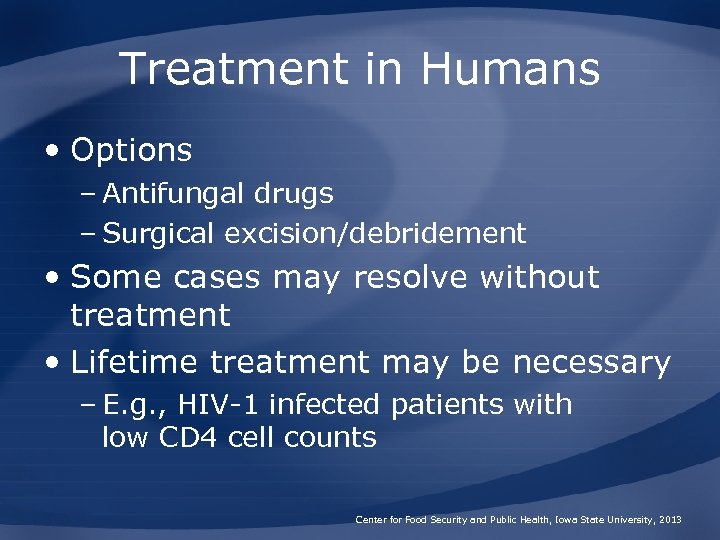 Treatment in Humans

• Options
– Antifungal drugs
– Surgical excision/debridement

• Some cases may resolve without treatment

• Lifetime treatment may be necessary
– E.g., HIV-1 infected patients with low CD4 cell counts

Center for Food Security and Public Health, Iowa State University, 2013